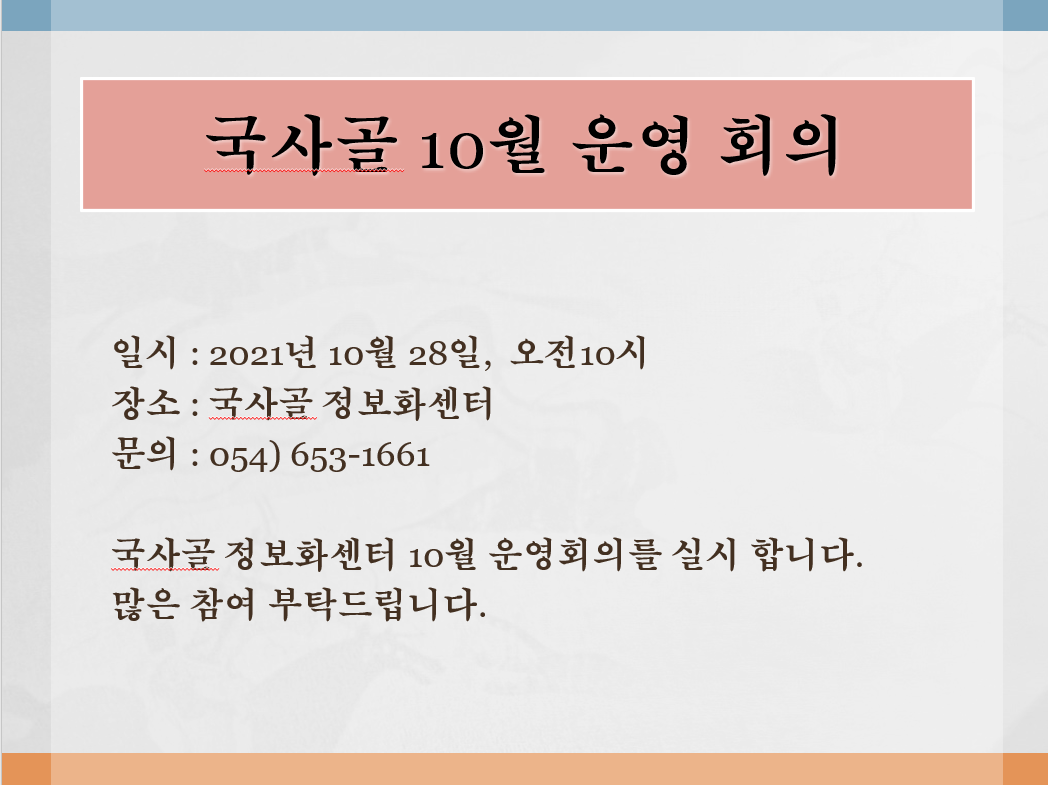 국사골 10월 운영 회의

일시 : 2021년 10월 28일, 오전10시
장소 : 국사골 정보화센터
문의 : 054) 653-1661

국사골 정보화센터 10월 운영회의를 실시 합니다.
많은 참여 부탁드립니다.